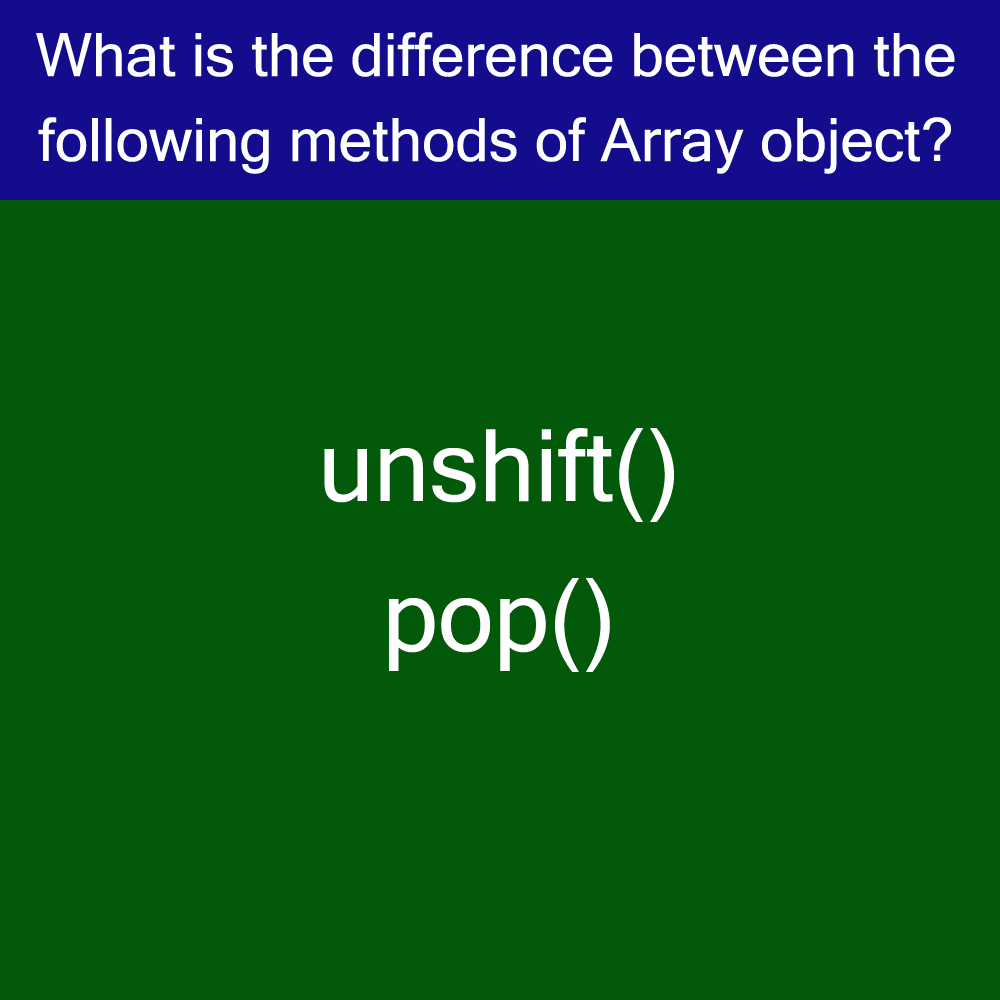 What is the difference between the following methods of Array object?

unshift()
pop()